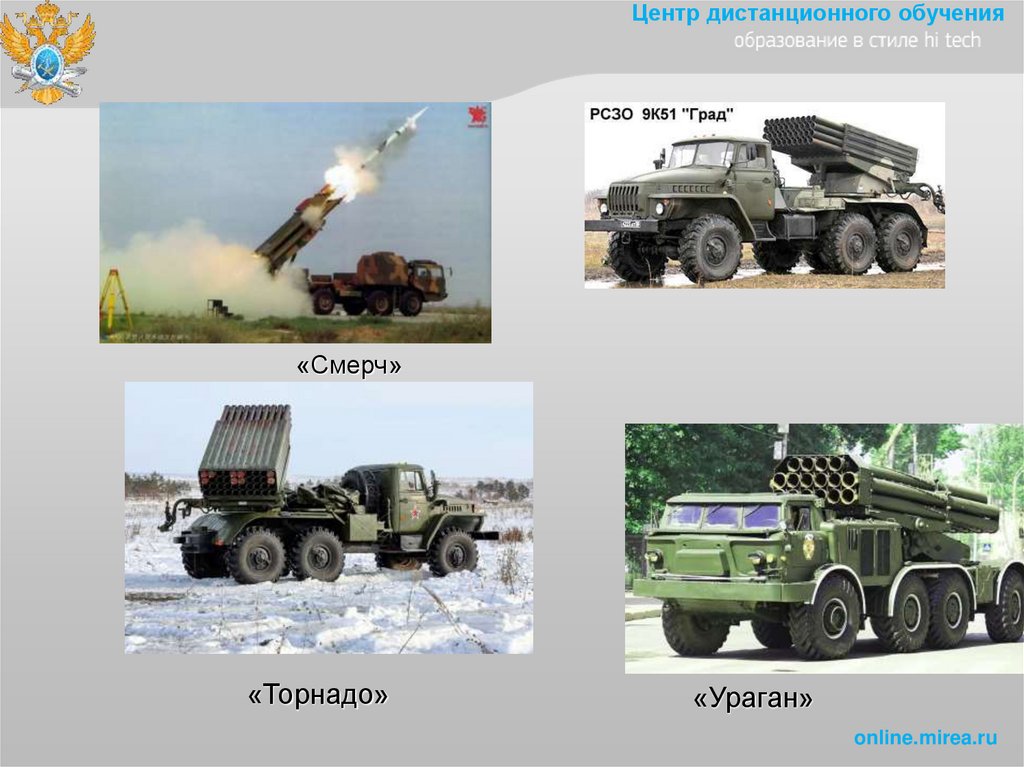 Центр дистанционного обучения
образование в стиле hi tech

РСЗО 9К51 "Град"

«Смерч»

«Торнадо»

«Ураган»

online.mirea.ru